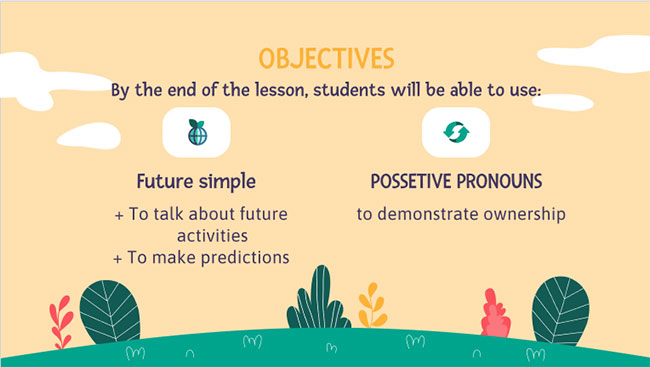 OBJECTIVES

By the end of the lesson, students will be able to use:

Future simple

+ To talk about future activities
+ To make predictions

POSSETIVE PRONOUNS

to demonstrate ownership